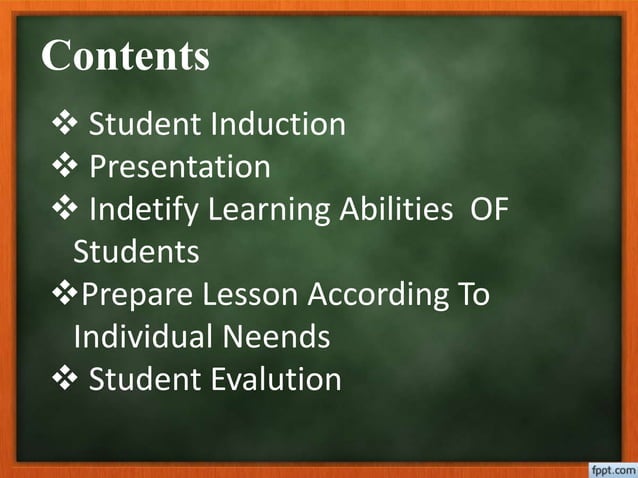 Contents

❖ Student Induction
❖ Presentation
❖ Indetify Learning Abilities OF Students
❖Prepare Lesson According To Individual Neends
❖ Student Evalution

fppt.com